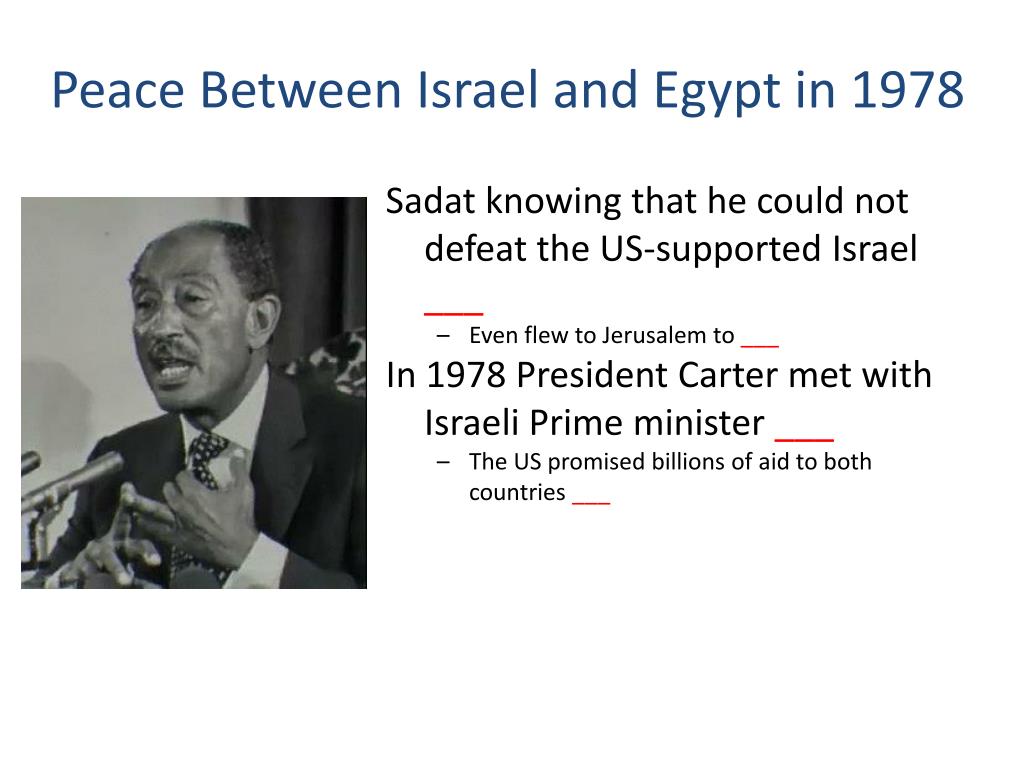 Peace Between Israel and Egypt in 1978

Sadat knowing that he could not defeat the US-supported Israel ___

– Even flew to Jerusalem to ___

In 1978 President Carter met with Israeli Prime minister ___

– The US promised billions of aid to both countries ___